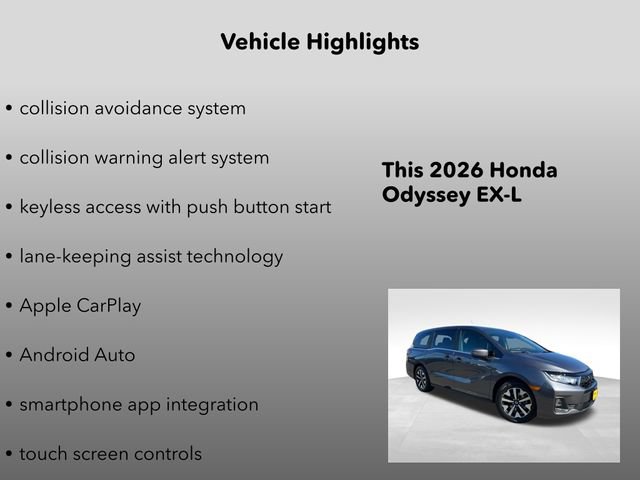 Vehicle Highlights

• collision avoidance system

• collision warning alert system

• keyless access with push button start

• lane-keeping assist technology

• Apple CarPlay

• Android Auto

• smartphone app integration

• touch screen controls

This 2026 Honda Odyssey EX-L